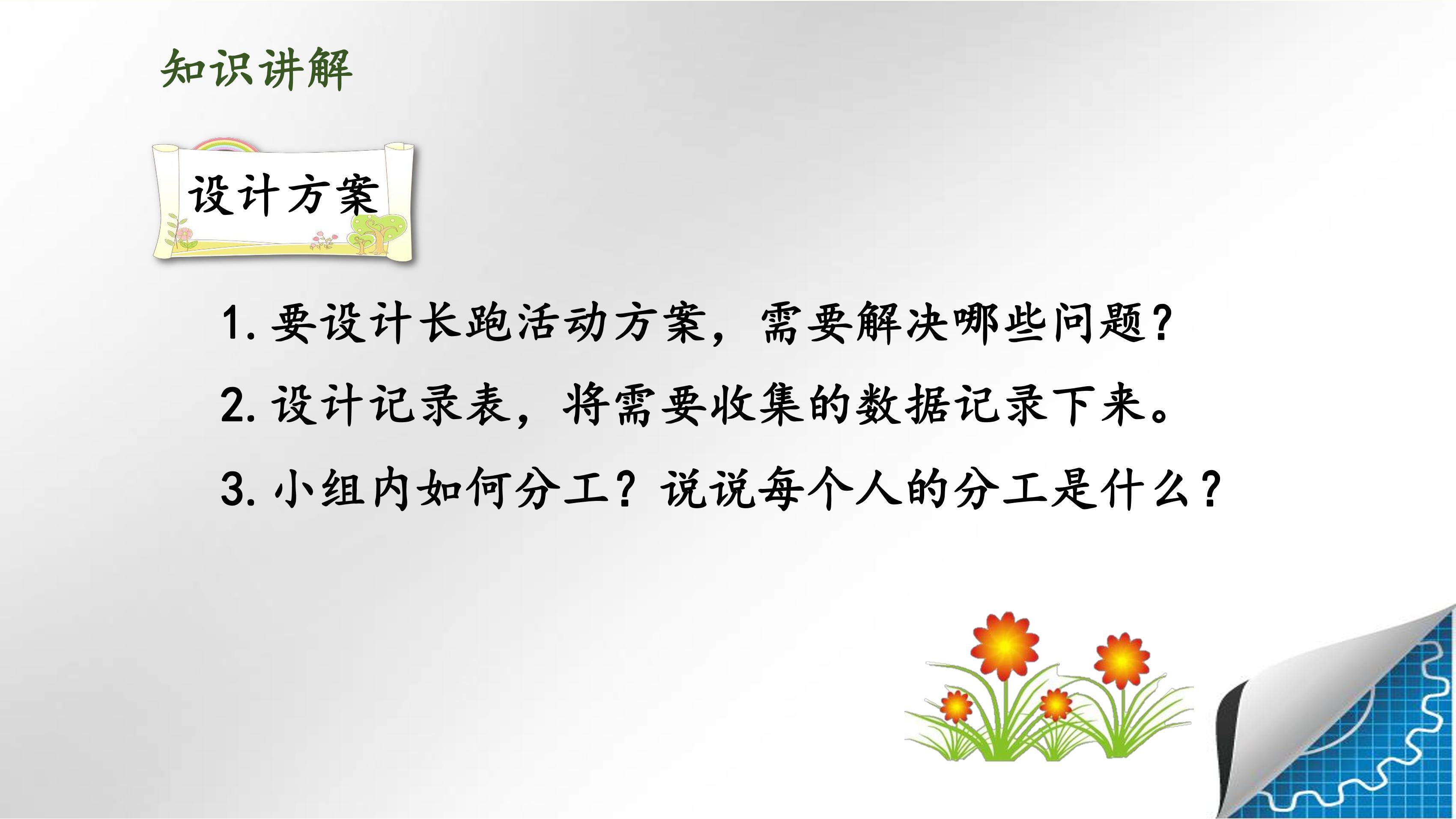 知识讲解

设计方案

1. 要设计长跑活动方案，需要解决哪些问题？

2. 设计记录表，将需要收集的数据记录下来。

3. 小组内如何分工？说说每个人的分工是什么？